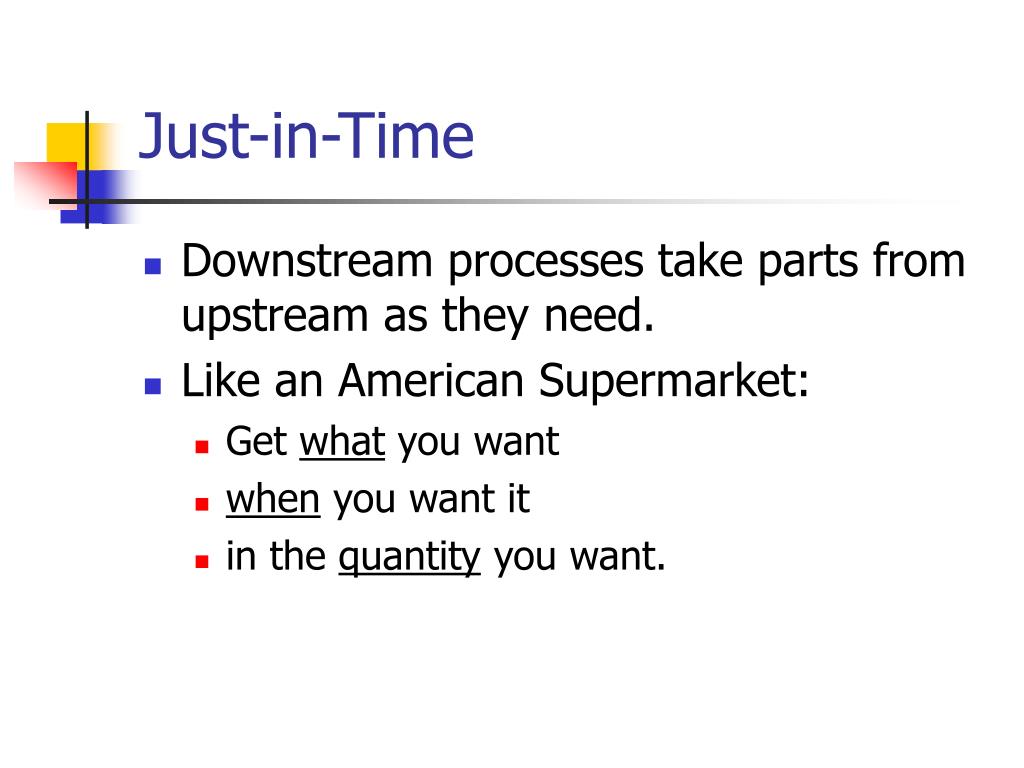 Just-in-Time

- Downstream processes take parts from upstream as they need.
- Like an American Supermarket:
  - Get what you want
  - when you want it
  - in the quantity you want.